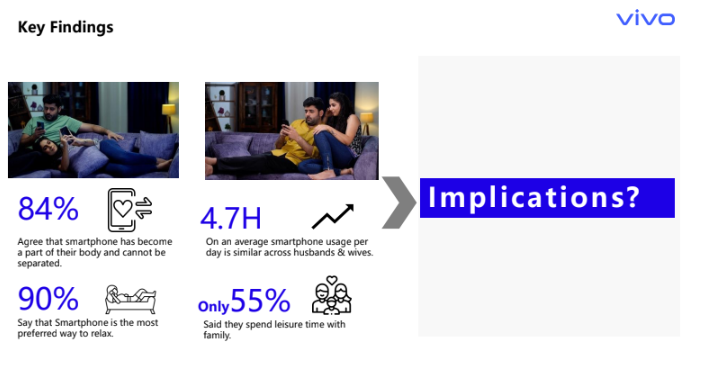 Key Findings

vivo

84%

Agree that smartphone has become a part of their body and cannot be separated.

90%

Say that Smartphone is the most preferred way to relax.

4.7H

On an average smartphone usage per day is similar across husbands & wives.

Only 55%

Said they spend leisure time with family.

Implications?